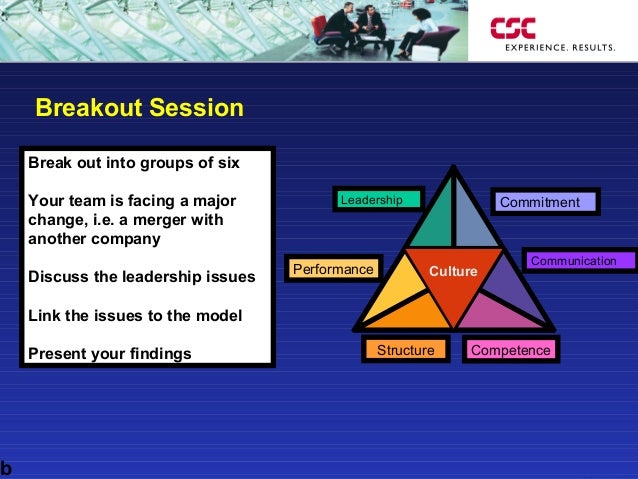 CSC
EXPERIENCE. RESULTS.

Breakout Session

Break out into groups of six

Your team is facing a major change, i.e. a merger with another company

Discuss the leadership issues

Link the issues to the model

Present your findings

Leadership
Commitment
Performance
Culture
Communication
Structure
Competence

b